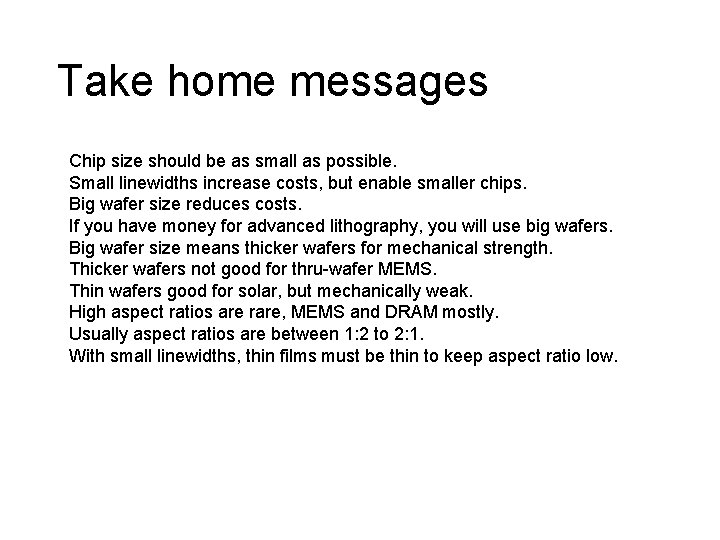 Take home messages

Chip size should be as small as possible.
Small linewidths increase costs, but enable smaller chips.
Big wafer size reduces costs.
If you have money for advanced lithography, you will use big wafers.
Big wafer size means thicker wafers for mechanical strength.
Thicker wafers not good for thru-wafer MEMS.
Thin wafers good for solar, but mechanically weak.
High aspect ratios are rare, MEMS and DRAM mostly.
Usually aspect ratios are between 1:2 to 2:1.
With small linewidths, thin films must be thin to keep aspect ratio low.